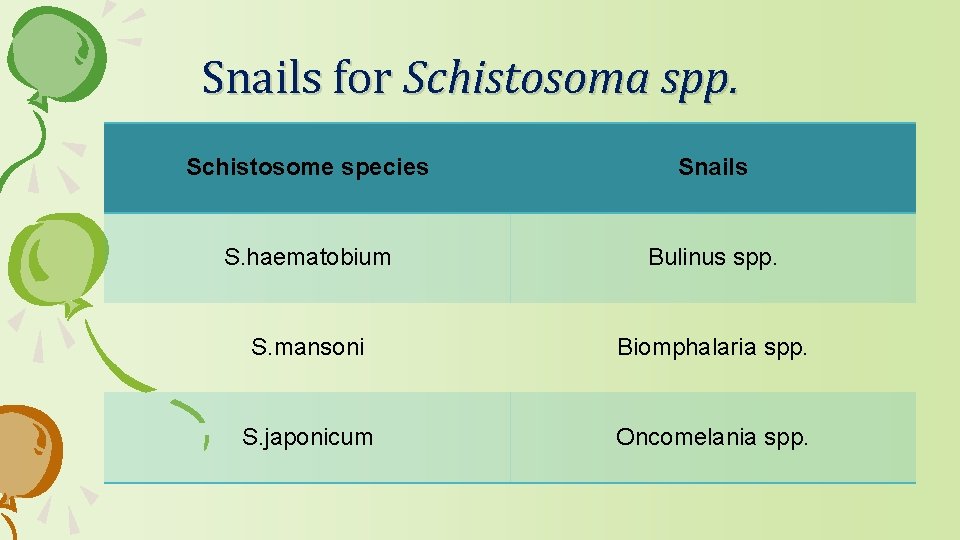 Snails for Schistosoma spp.

| Schistosome species | Snails |
|---|---|
| S.haematobium | Bulinus spp. |
| S.mansoni | Biomphalaria spp. |
| S.japonicum | Oncomelania spp. |